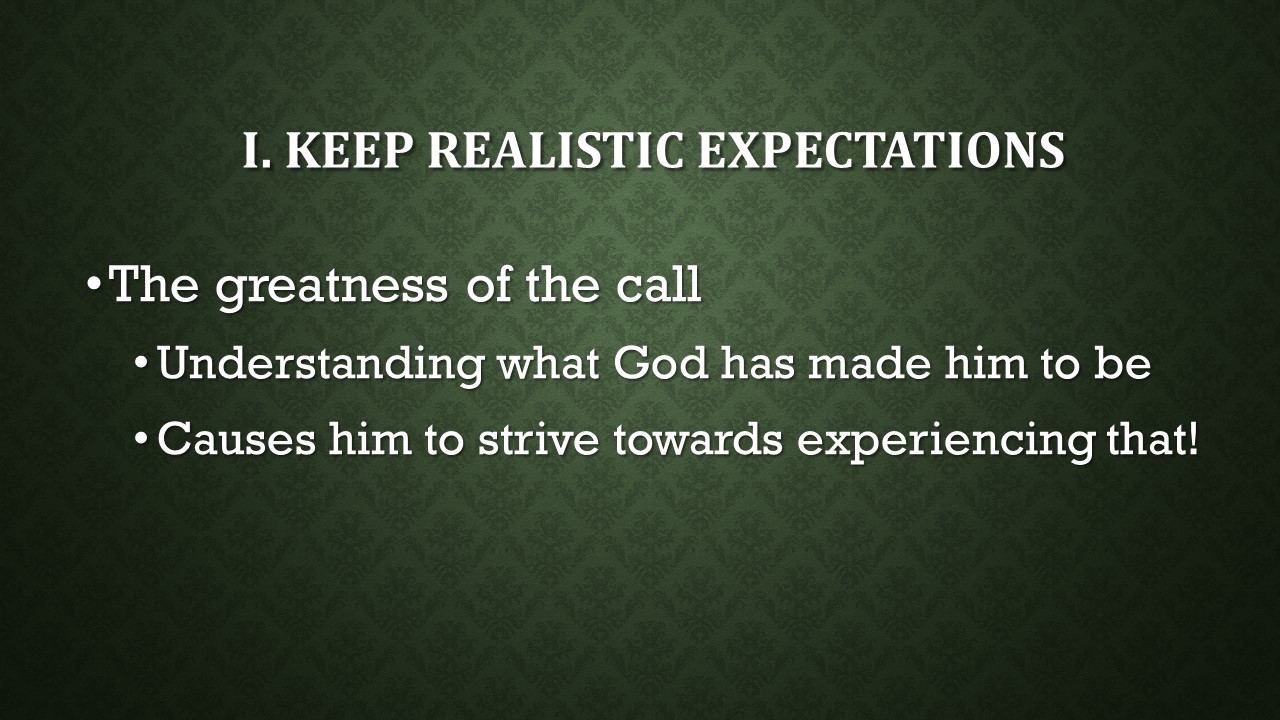 I. KEEP REALISTIC EXPECTATIONS

• The greatness of the call
  • Understanding what God has made him to be
  • Causes him to strive towards experiencing that!